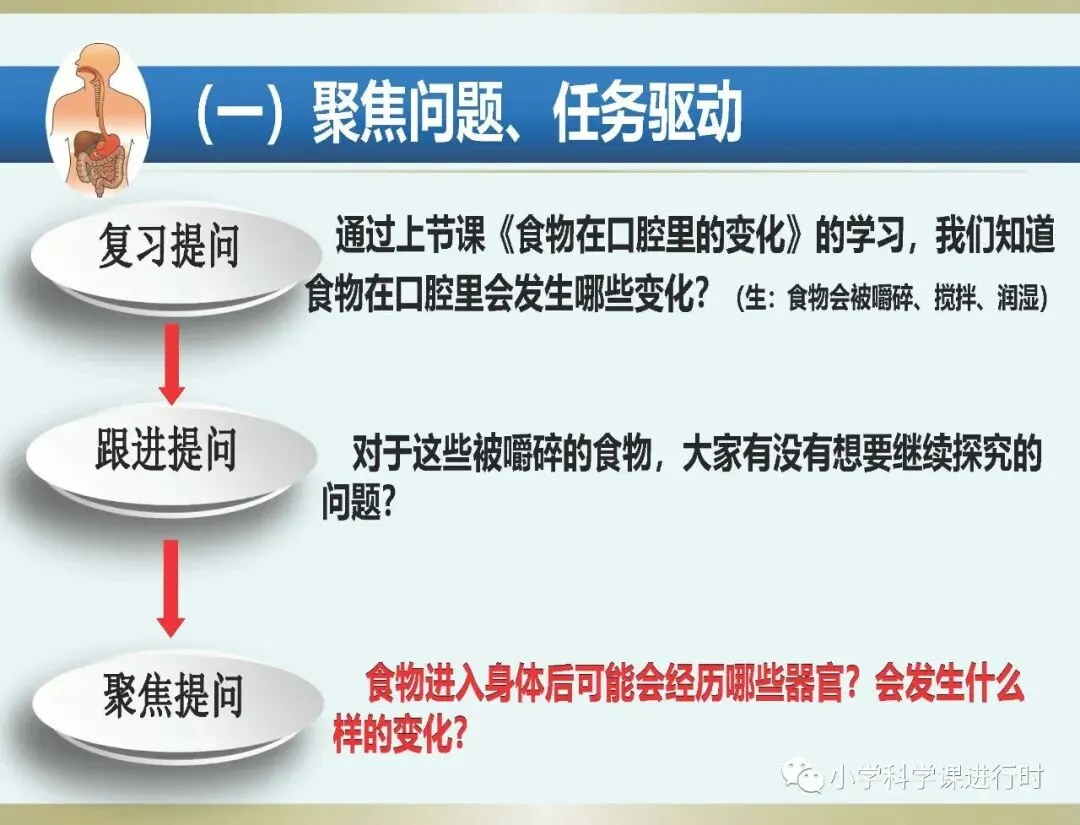 （一）聚焦问题、任务驱动

复习提问

通过上节课《食物在口腔里的变化》的学习，我们知道食物在口腔里会发生哪些变化？（生：食物会被嚼碎、搅拌、润湿）

跟进提问

对于这些被嚼碎的食物，大家有没有想要继续探究的问题？

聚焦提问

食物进入身体后可能会经历哪些器官？会发生什么样的变化？

小学科学课进行时